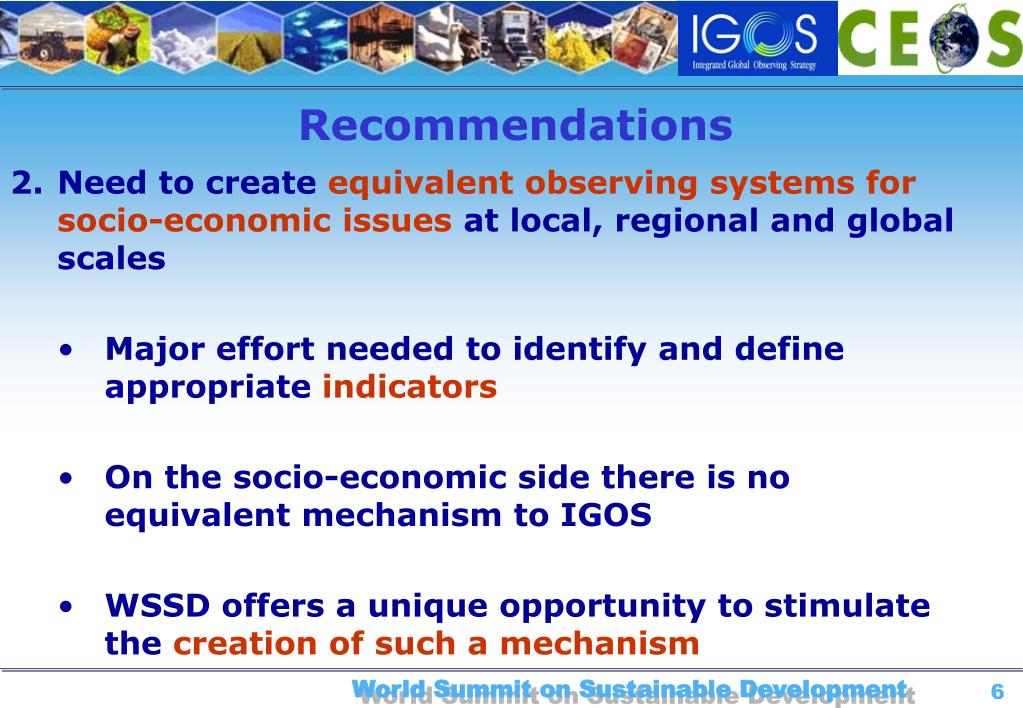 IGOS
Integrated Global Observing Strategy

CEOS

Recommendations

2. Need to create equivalent observing systems for socio-economic issues at local, regional and global scales

• Major effort needed to identify and define appropriate indicators

• On the socio-economic side there is no equivalent mechanism to IGOS

• WSSD offers a unique opportunity to stimulate the creation of such a mechanism

World Summit on Sustainable Development 6